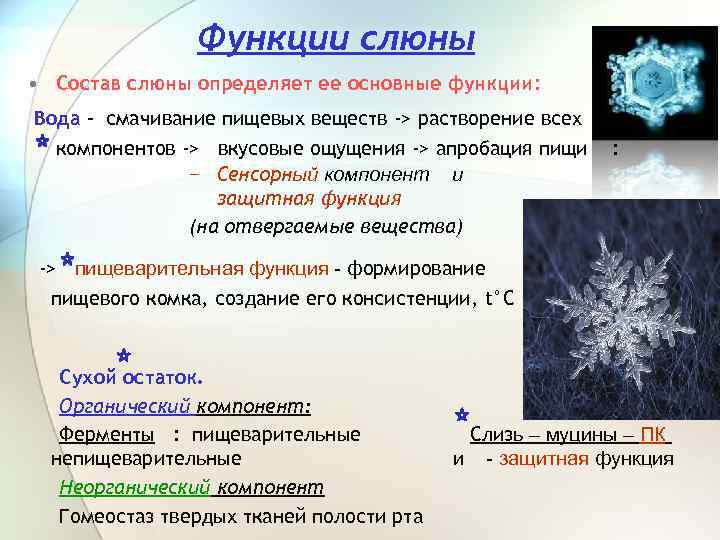 Функции слюны

• Состав слюны определяет ее основные функции:

Вода - смачивание пищевых веществ -> растворение всех
* компонентов -> вкусовые ощущения -> апробация пищи :
– Сенсорный компонент и
защитная функция
(на отвергаемые вещества)

-> *пищеварительная функция - формирование пищевого комка, создание его консистенции, t°C

*
Сухой остаток.
Органический компонент:
Ферменты : пищеварительные непищеварительные
*
Слизь – муцины – ПК
и - защитная функция
Неорганический компонент
Гомеостаз твердых тканей полости рта